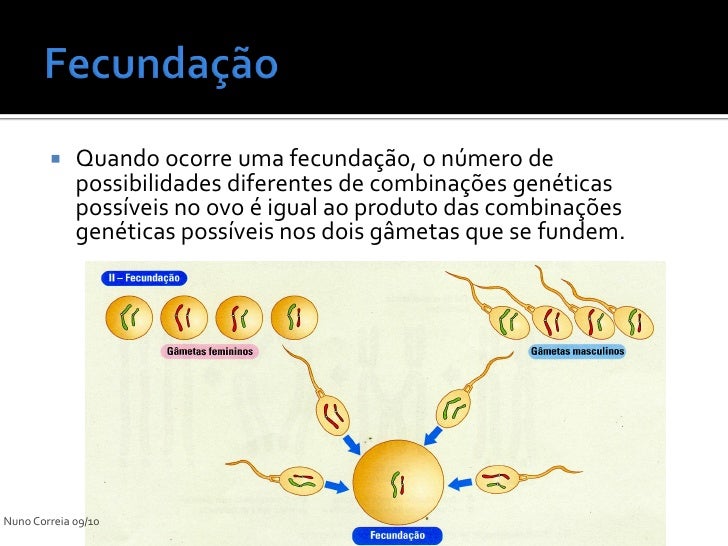 Fecundação

Quando ocorre uma fecundação, o número de possibilidades diferentes de combinações genéticas possíveis no ovo é igual ao produto das combinações genéticas possíveis nos dois gâmetas que se fundem.

II – Fecundação

Gâmetas femininos

Gâmetas masculinos

Fecundação

Nuno Correia 09/10